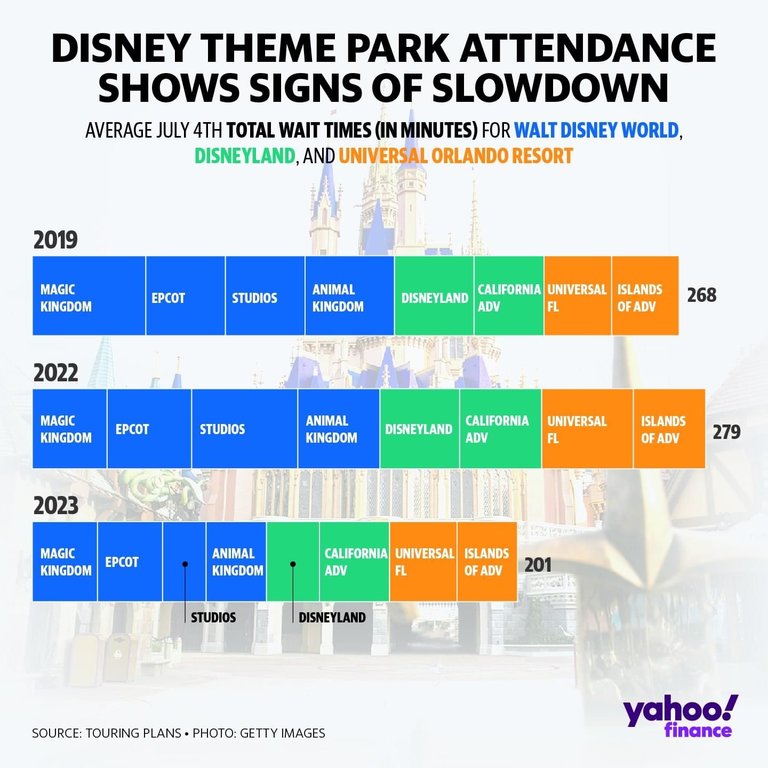 DISNEY THEME PARK ATTENDANCE SHOWS SIGNS OF SLOWDOWN

AVERAGE JULY 4TH TOTAL WAIT TIMES (IN MINUTES) FOR WALT DISNEY WORLD, DISNEYLAND, AND UNIVERSAL ORLANDO RESORT

2019

MAGIC KINGDOM
EPCOT
STUDIOS
ANIMAL KINGDOM
DISNEYLAND
CALIFORNIA ADV
UNIVERSAL FL
ISLANDS OF ADV
268

2022

MAGIC KINGDOM
EPCOT
STUDIOS
ANIMAL KINGDOM
DISNEYLAND
CALIFORNIA ADV
UNIVERSAL FL
ISLANDS OF ADV
279

2023

MAGIC KINGDOM
EPCOT
ANIMAL KINGDOM
CALIFORNIA ADV
UNIVERSAL FL
ISLANDS OF ADV
201
STUDIOS
DISNEYLAND

SOURCE: TOURING PLANS • PHOTO: GETTY IMAGES

yahoo! finance